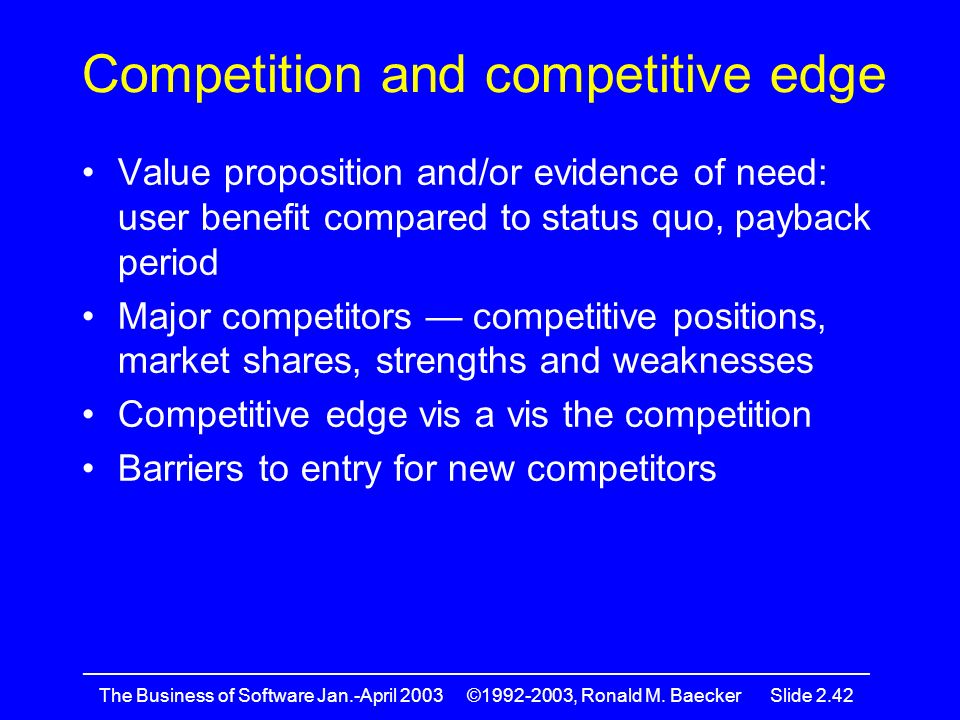 Competition and competitive edge

• Value proposition and/or evidence of need: user benefit compared to status quo, payback period

• Major competitors — competitive positions, market shares, strengths and weaknesses

• Competitive edge vis a vis the competition

• Barriers to entry for new competitors

The Business of Software Jan.-April 2003 ©1992-2003, Ronald M. Baecker Slide 2.42